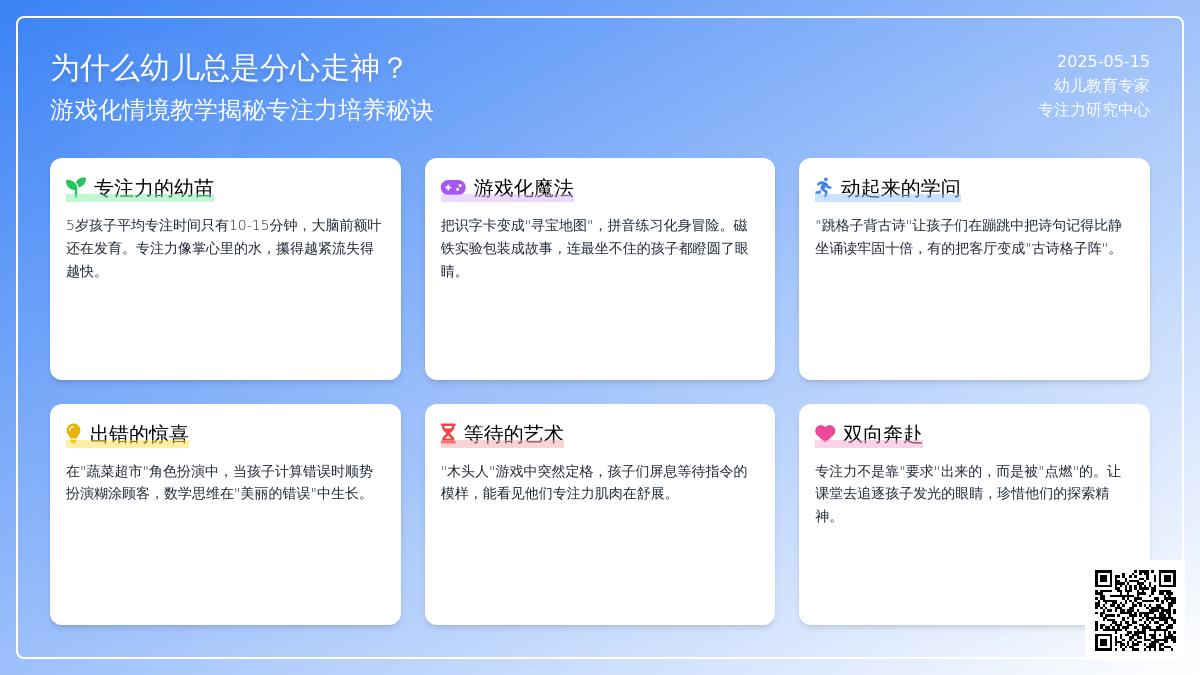 为什么幼儿总是分心走神？
游戏化情境教学揭秘专注力培养秘诀

2025-05-15
幼儿教育专家
专注力研究中心

专注力的幼苗

5岁孩子平均专注时间只有10-15分钟，大脑前额叶还在发育。专注力像掌心里的水，攥得越紧流失得越快。

游戏化魔法

把识字卡变成"寻宝地图"，拼音练习化身冒险。磁铁实验包装成故事，连最坐不住的孩子都瞪圆了眼睛。

动起来的学问

"跳格子背古诗"让孩子们在蹦跳中把诗句记得比静坐诵读牢固十倍，有的把客厅变成"古诗格子阵"。

出错的惊喜

在"蔬菜超市"角色扮演中，当孩子计算错误时顺势扮演糊涂顾客，数学思维在"美丽的错误"中生长。

等待的艺术

"木头人"游戏中突然定格，孩子们屏息等待指令的模样，能看见他们专注力肌肉在舒展。

双向奔赴

专注力不是靠"要求"出来的，而是被"点燃"的。让课堂去追逐孩子发光的眼睛，珍惜他们的探索精神。